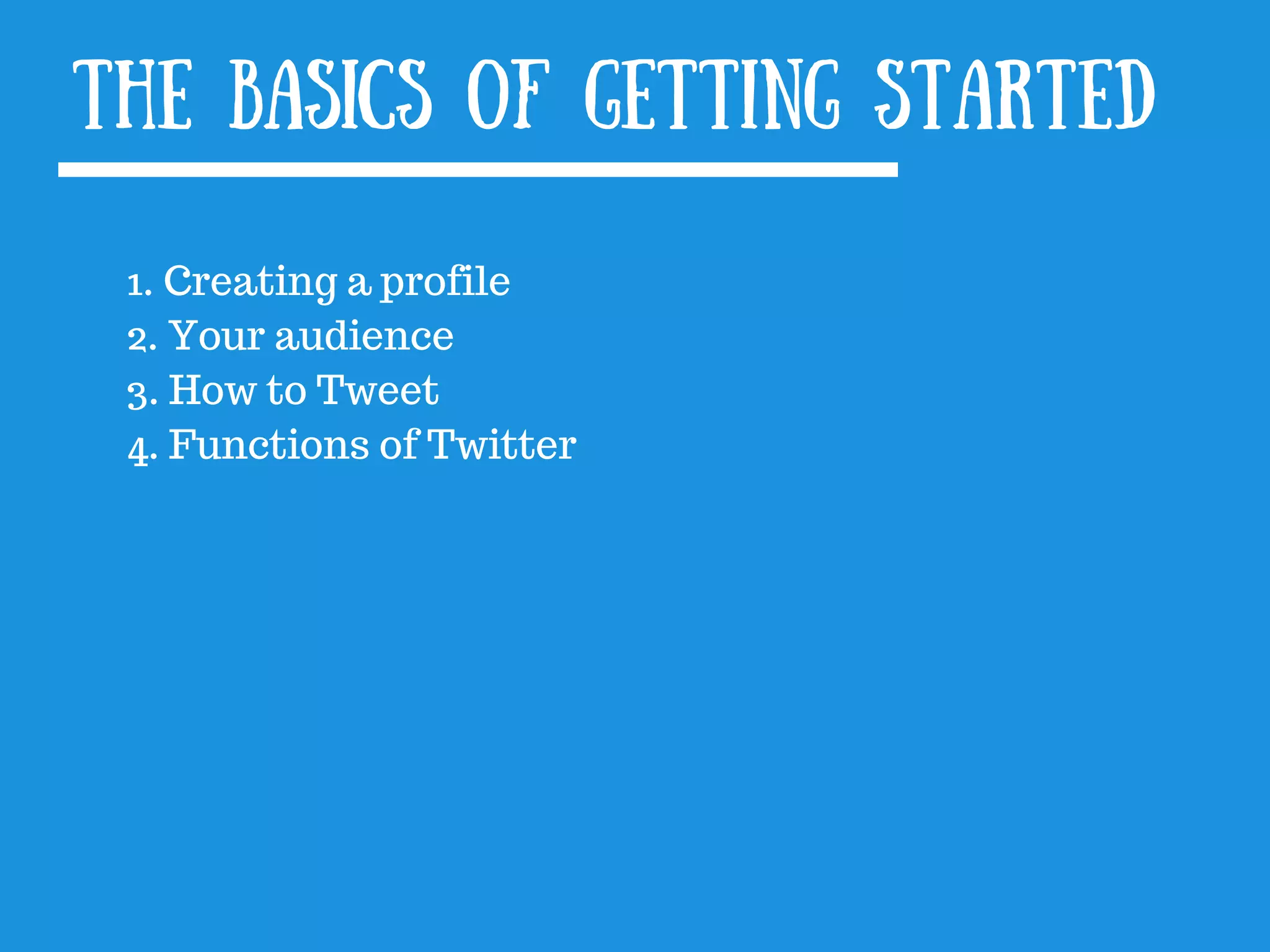 THE BASICS OF GETTING STARTED

1. Creating a profile
2. Your audience
3. How to Tweet
4. Functions of Twitter